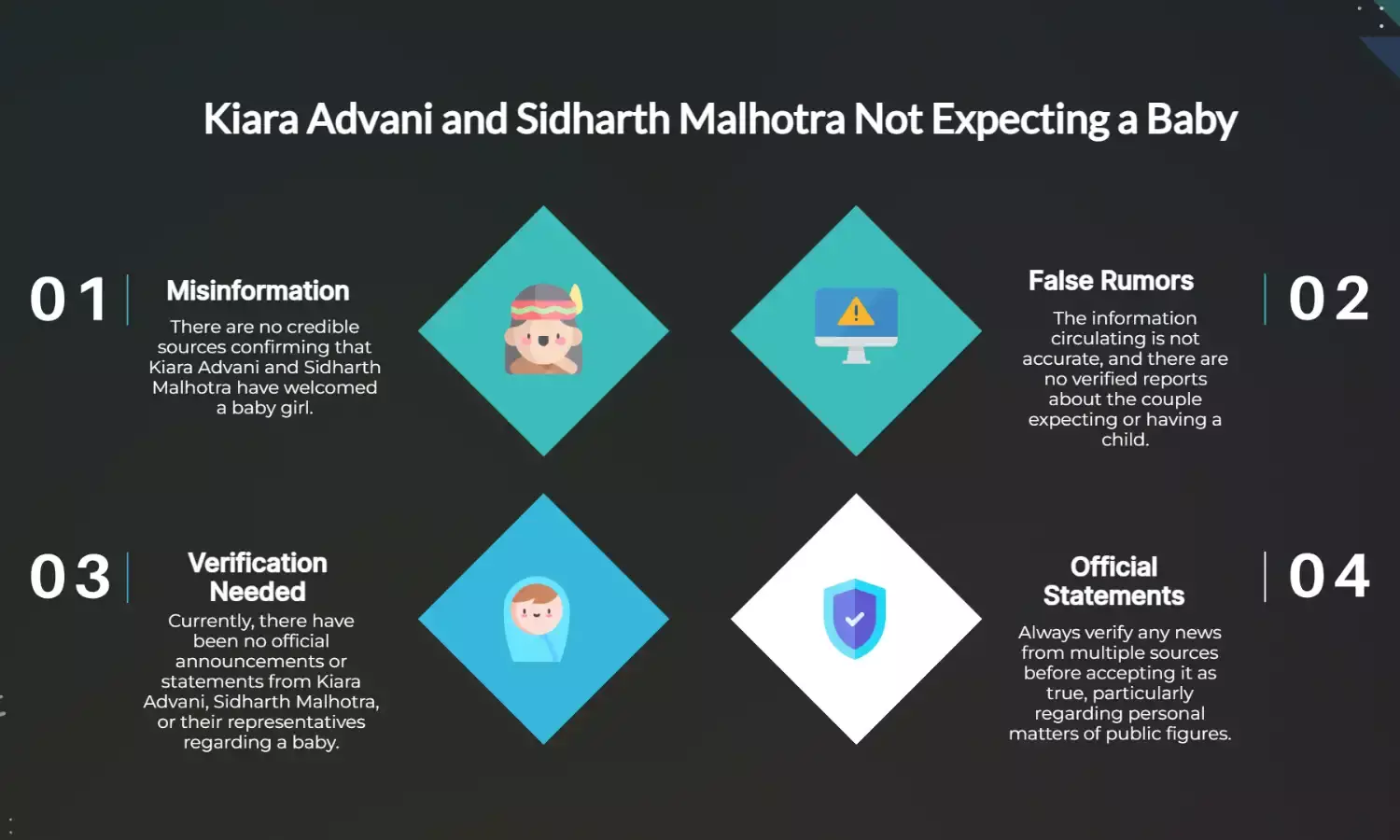 Kiara Advani and Sidharth Malhotra Not Expecting a Baby

01

Misinformation

There are no credible sources confirming that Kiara Advani and Sidharth Malhotra have welcomed a baby girl.

False Rumors

The information circulating is not accurate, and there are no verified reports about the couple expecting or having a child.

02

03

Verification Needed

Currently, there have been no official announcements or statements from Kiara Advani, Sidharth Malhotra, or their representatives regarding a baby.

Official Statements

Always verify any news from multiple sources before accepting it as true, particularly regarding personal matters of public figures.

04